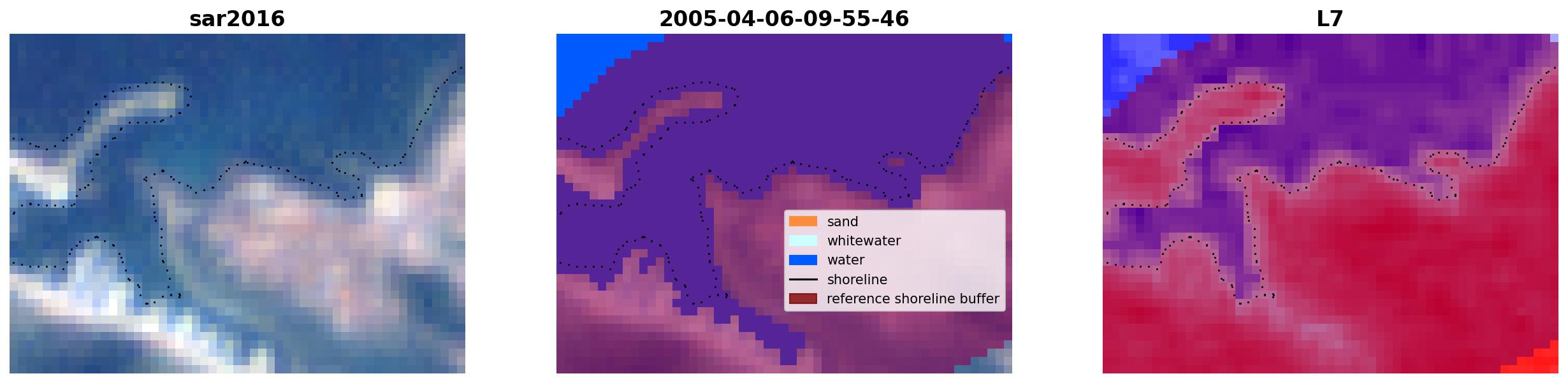 sar2016

2005-04-06-09-55-46

sand
whitewater
water
shoreline
reference shoreline buffer

L7